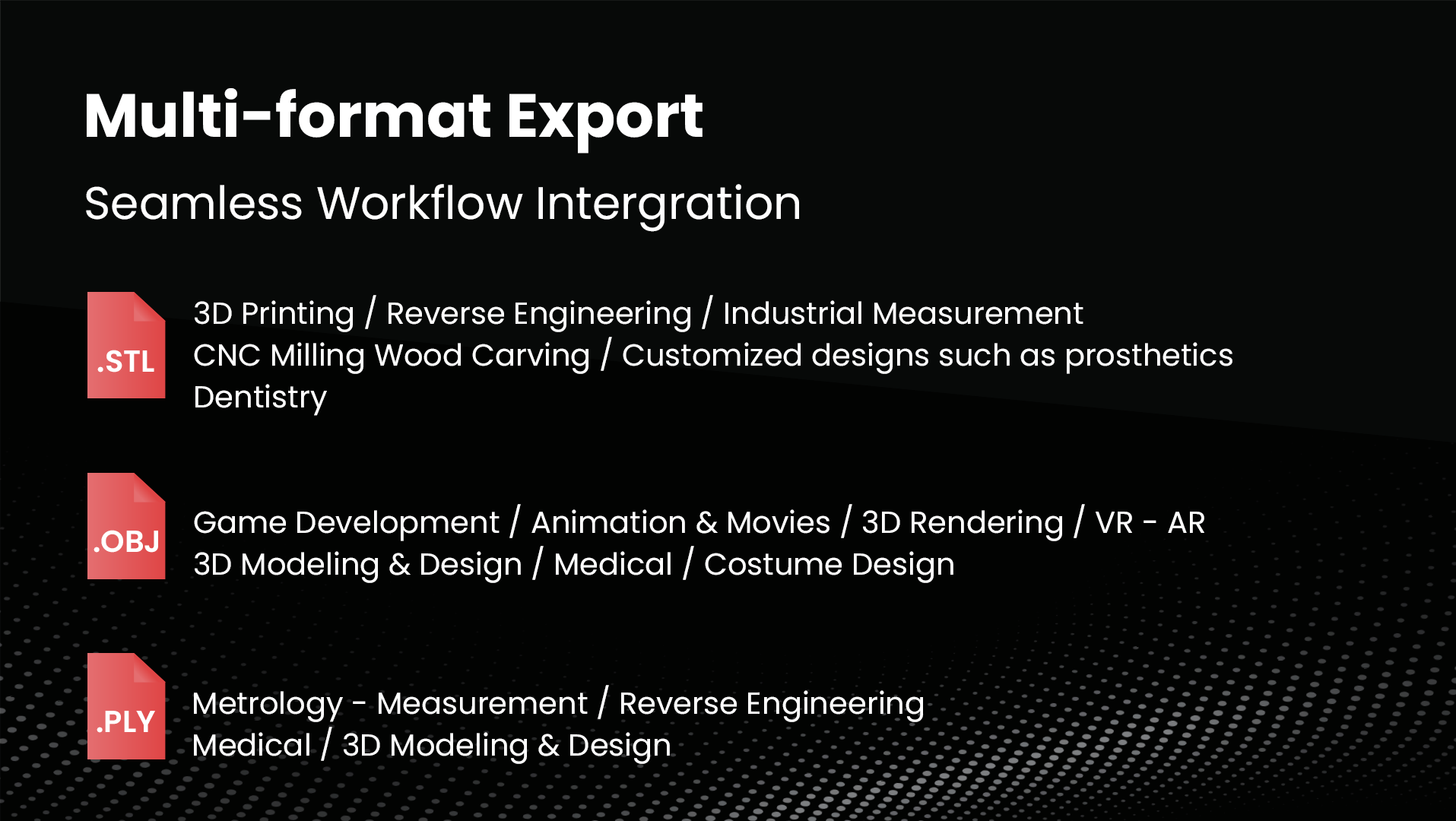 Multi-format Export

Seamless Workflow Intergration

.STL

3D Printing / Reverse Engineering / Industrial Measurement
CNC Milling Wood Carving / Customized designs such as prosthetics
Dentistry

.OBJ

Game Development / Animation & Movies / 3D Rendering / VR - AR
3D Modeling & Design / Medical / Costume Design

.PLY

Metrology - Measurement / Reverse Engineering
Medical / 3D Modeling & Design